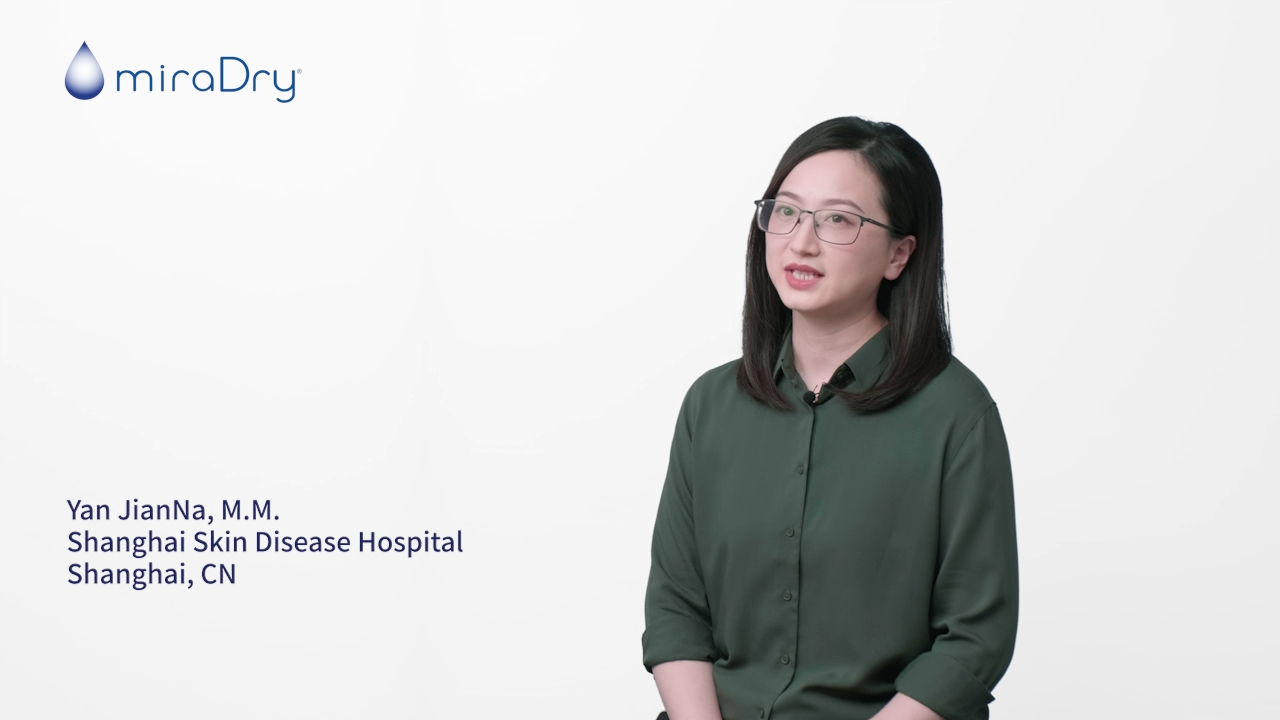 miraDry®

Yan JianNa, M.M.
Shanghai Skin Disease Hospital
Shanghai, CN